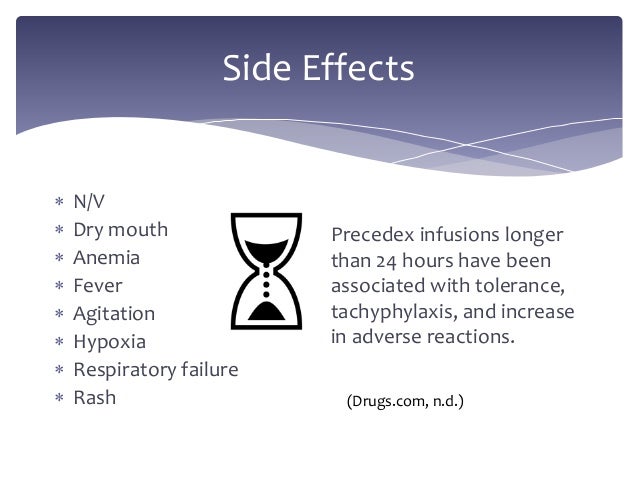 Side Effects

* N/V
* Dry mouth
* Anemia
* Fever
* Agitation
* Hypoxia
* Respiratory failure
* Rash

Precedex infusions longer than 24 hours have been associated with tolerance, tachyphylaxis, and increase in adverse reactions.

(Drugs.com, n.d.)